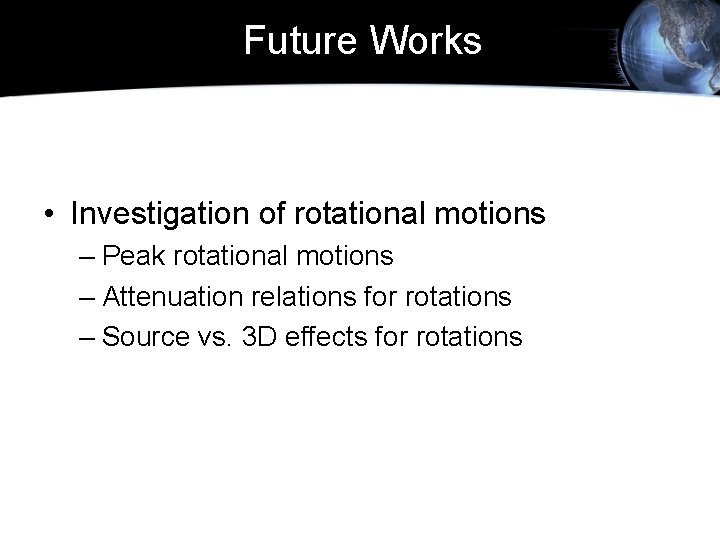 Future Works

• Investigation of rotational motions
– Peak rotational motions
– Attenuation relations for rotations
– Source vs. 3D effects for rotations